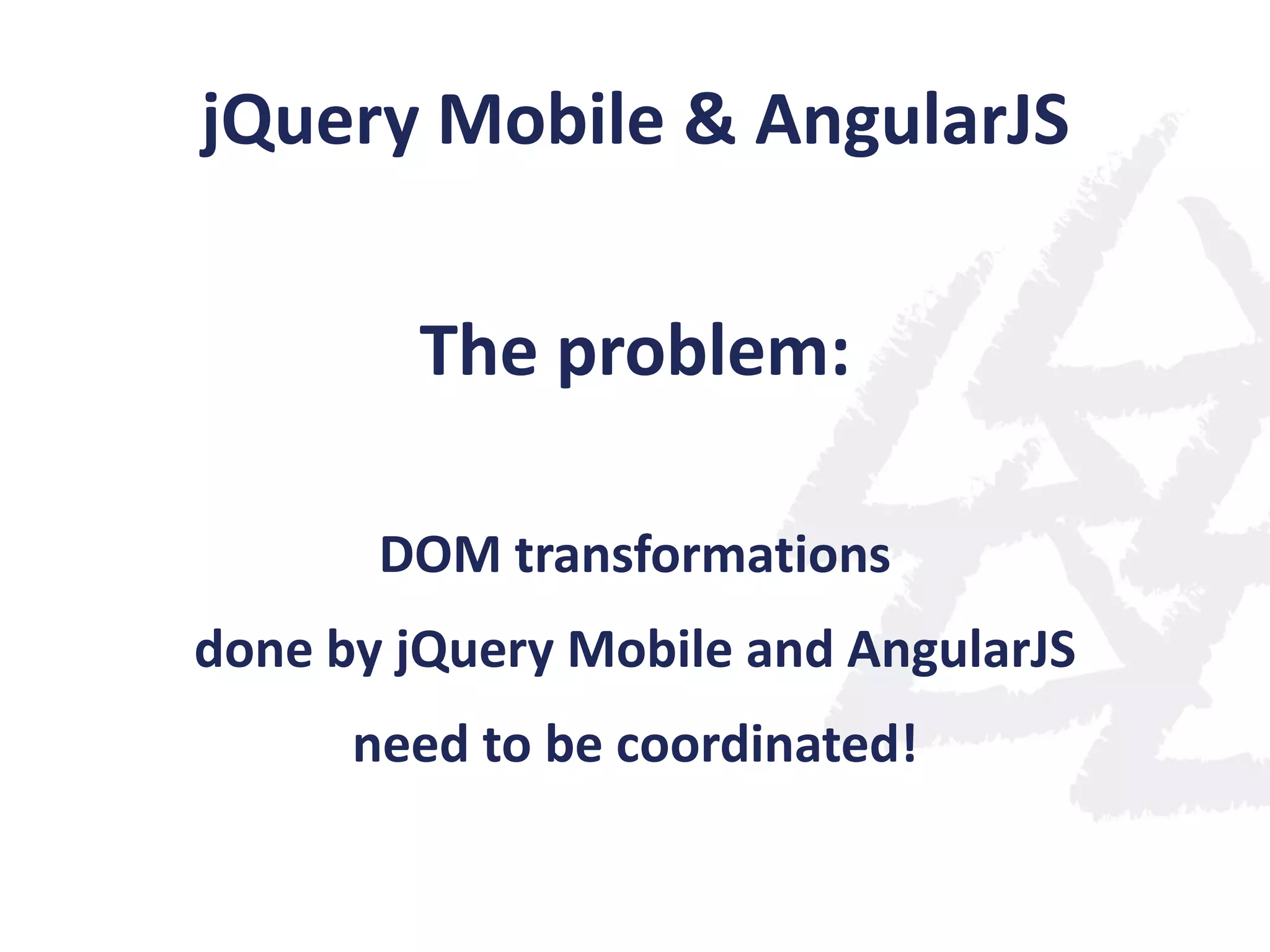 jQuery Mobile & AngularJS

The problem:

DOM transformations
done by jQuery Mobile and AngularJS
need to be coordinated!